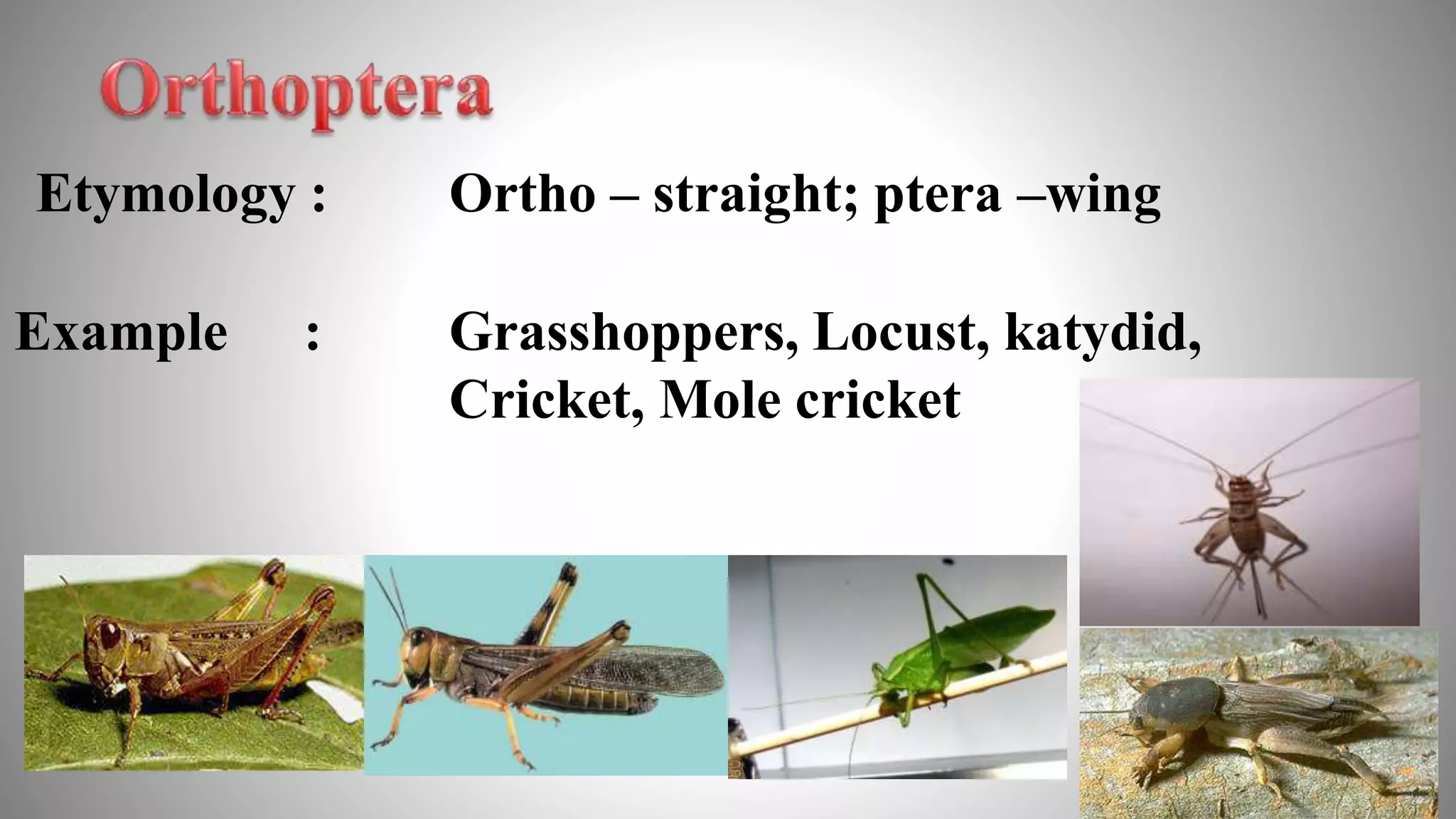 Orthoptera

Etymology : Ortho – straight; ptera –wing

Example : Grasshoppers, Locust, katydid, Cricket, Mole cricket